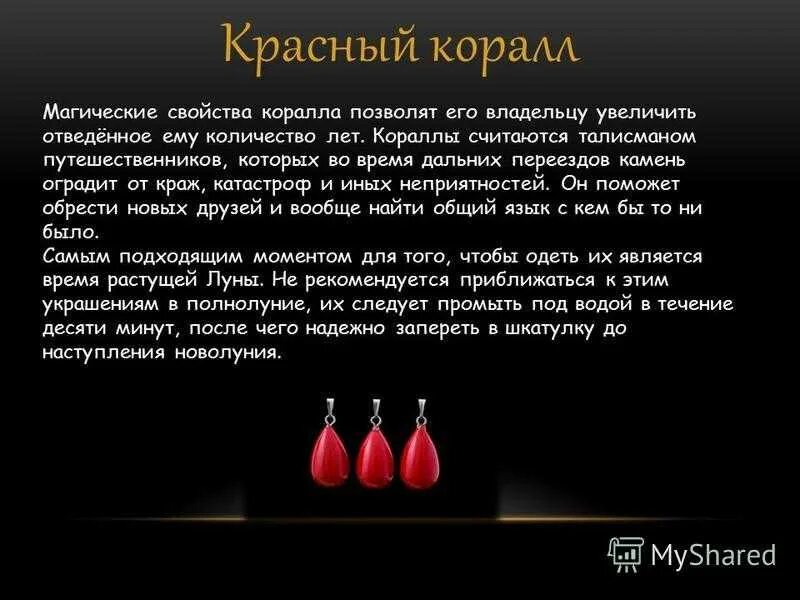 Красный коралл

Магические свойства коралла позволят его владельцу увеличить отведённое ему количество лет. Кораллы считаются талисманом путешественников, которых во время дальних переездов камень оградит от краж, катастроф и иных неприятностей. Он поможет обрести новых друзей и вообще найти общий язык с кем бы то ни было.
Самым подходящим моментом для того, чтобы одеть их является время растущей Луны. Не рекомендуется приближаться к этим украшениям в полнолуние, их следует промыть под водой в течение десяти минут, после чего надежно запереть в шкатулку до наступления новолуния.

MyShared